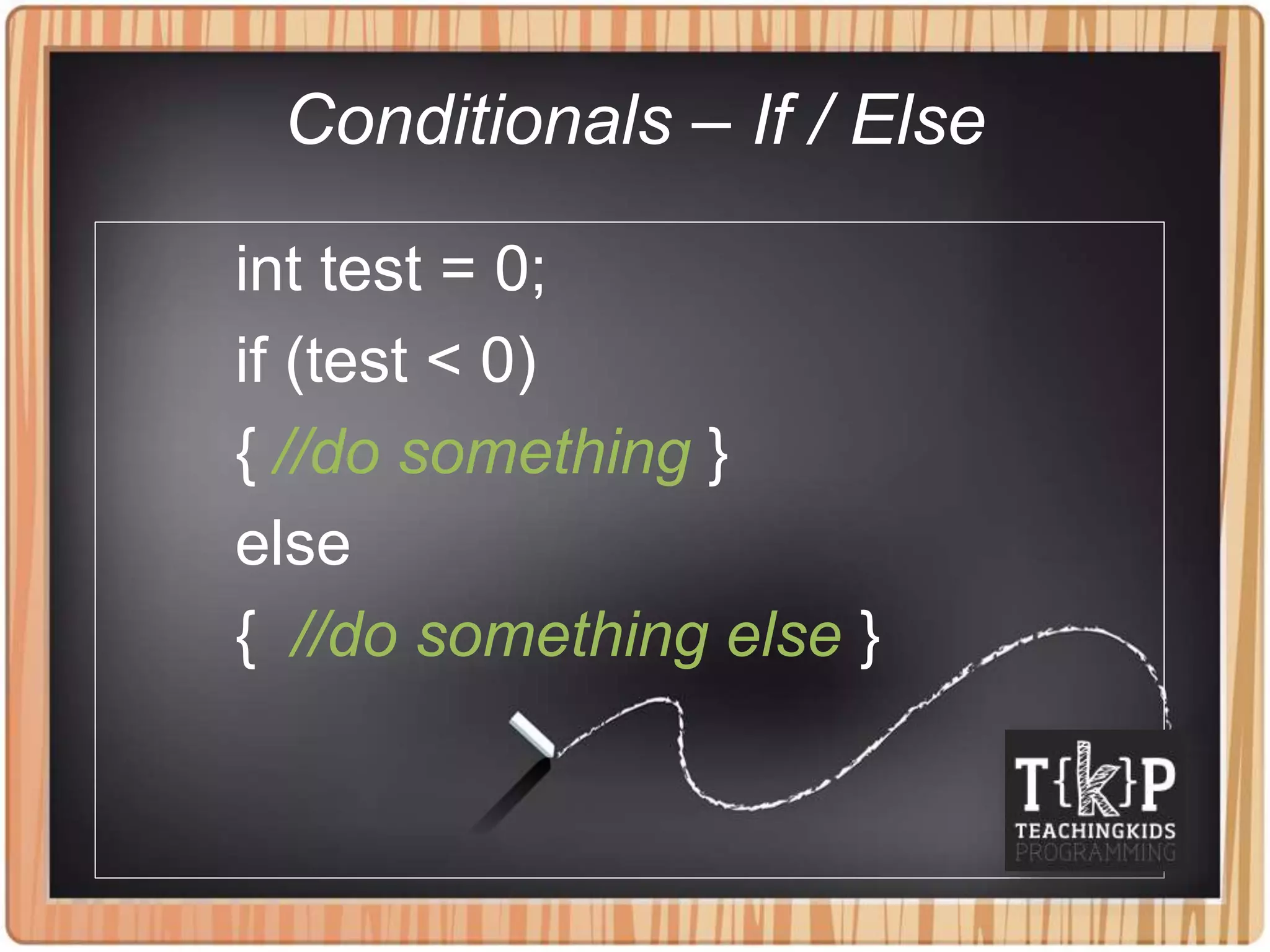 Conditionals – If / Else

int test = 0;

if (test < 0)

{ //do something }

else

{ //do something else }

T{k}P

TEACHINGKIDS PROGRAMMING